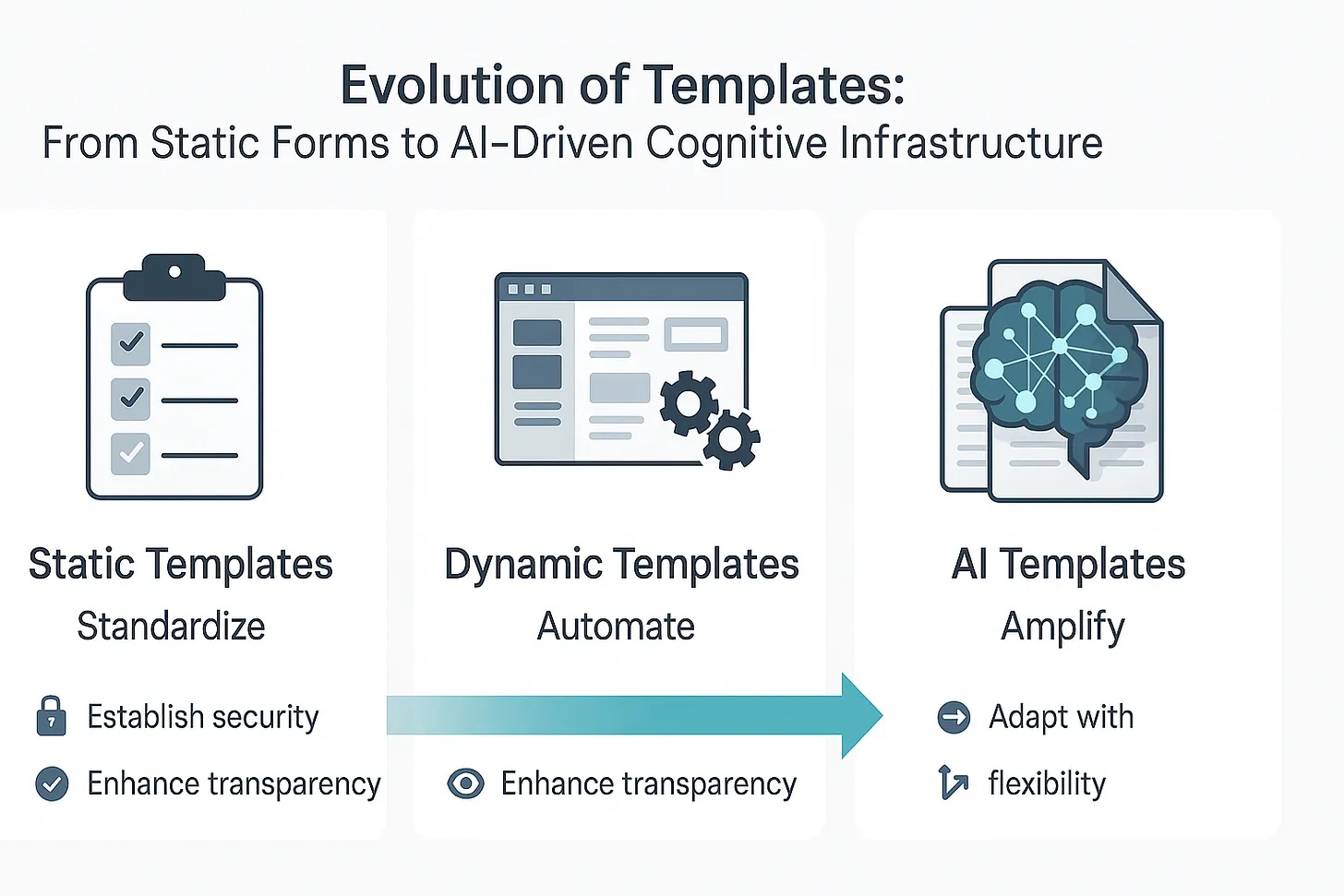 Evolution of Templates:
From Static Forms to AI-Driven Cognitive Infrastructure

Static Templates
Standardize

Establish security

Enhance transparency

Dynamic Templates
Automate

Enhance transparency

AI Templates
Amplify

Adapt with

flexibility